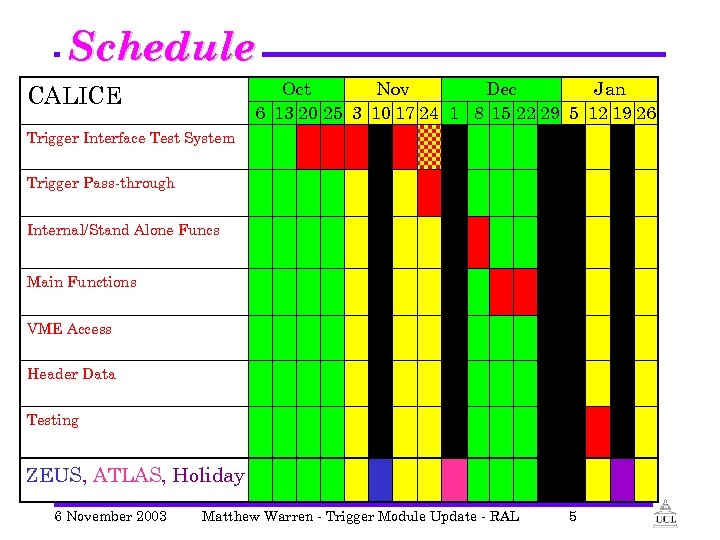 Schedule

| CALICE | Oct | | | | Nov | | | | Dec | | | | | Jan | | | |
|---|---|---|---|---|---|---|---|---|---|---|---|---|---|---|---|---|---|
| | 6 | 13 | 20 | 25 | 3 | 10 | 17 | 24 | 1 | 8 | 15 | 22 | 29 | 5 | 12 | 19 | 26 |
| Trigger Interface Test System | | | | | | | | | | | | | | | | | |
| Trigger Pass-through | | | | | | | | | | | | | | | | | |
| Internal/Stand Alone Funcs | | | | | | | | | | | | | | | | | |
| Main Functions | | | | | | | | | | | | | | | | | |
| VME Access | | | | | | | | | | | | | | | | | |
| Header Data | | | | | | | | | | | | | | | | | |
| Testing | | | | | | | | | | | | | | | | | |
| ZEUS, ATLAS, Holiday | | | | | | | | | | | | | | | | | |

6 November 2003 Matthew Warren - Trigger Module Update - RAL 5

UCL